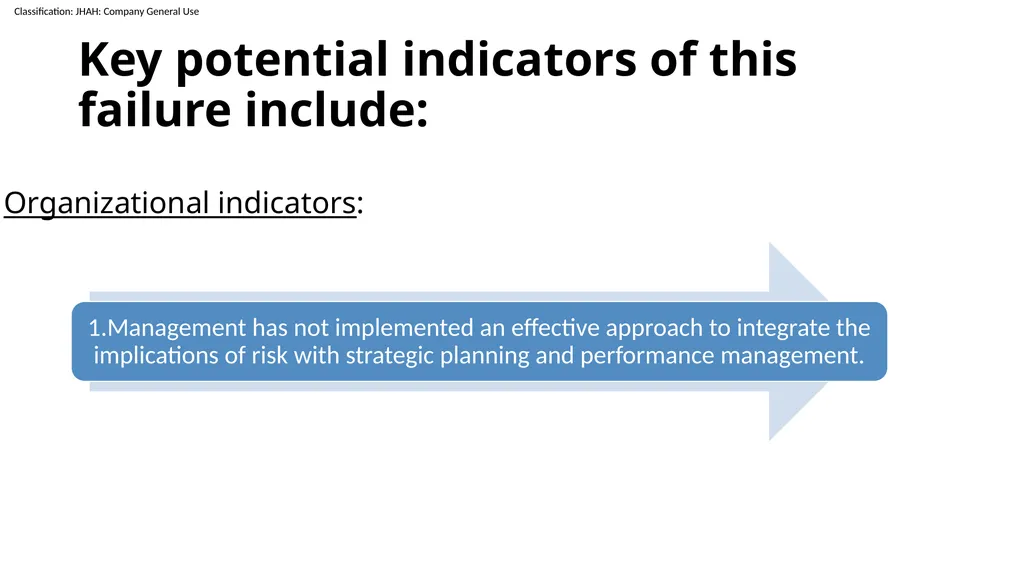 Classification: JHAH: Company General Use

Key potential indicators of this failure include:

Organizational indicators:

1.Management has not implemented an effective approach to integrate the implications of risk with strategic planning and performance management.